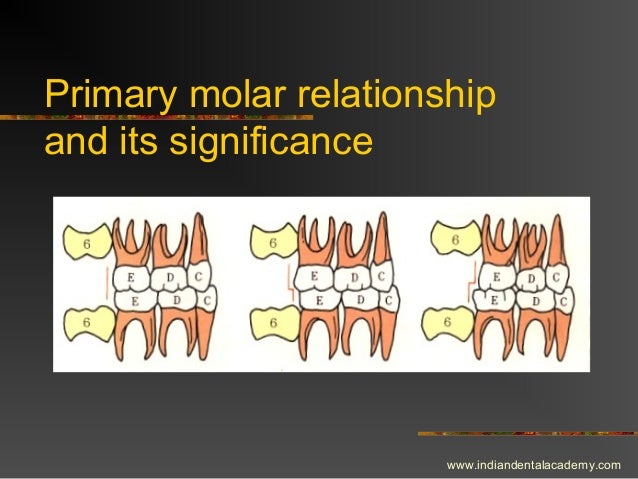 Primary molar relationship and its significance

6 E D C
6 E D C

6 E D C
6 E D C

6 E D C
6 E D C

www.indiandentalacademy.com